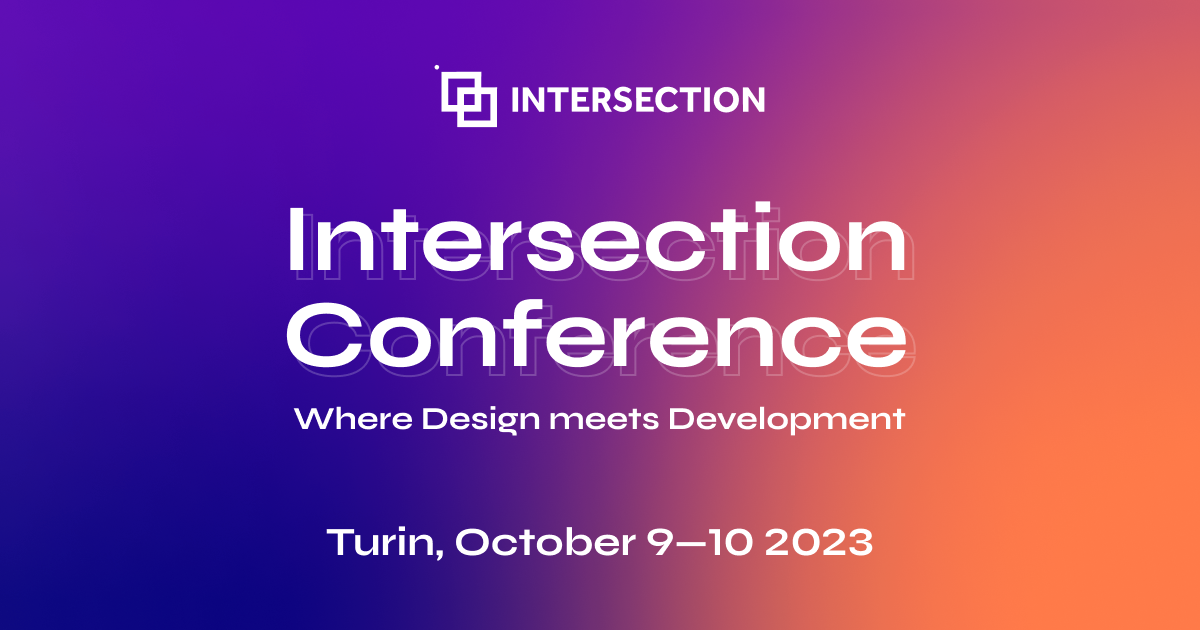 INTERSECTION

Intersection Conference

Where Design meets Development

Turin, October 9—10 2023